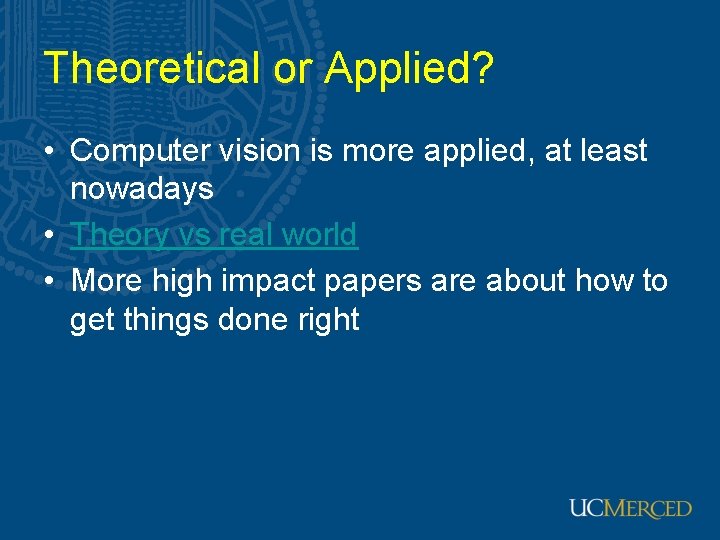 Theoretical or Applied?

• Computer vision is more applied, at least nowadays
• Theory vs real world
• More high impact papers are about how to get things done right

UCMERCED